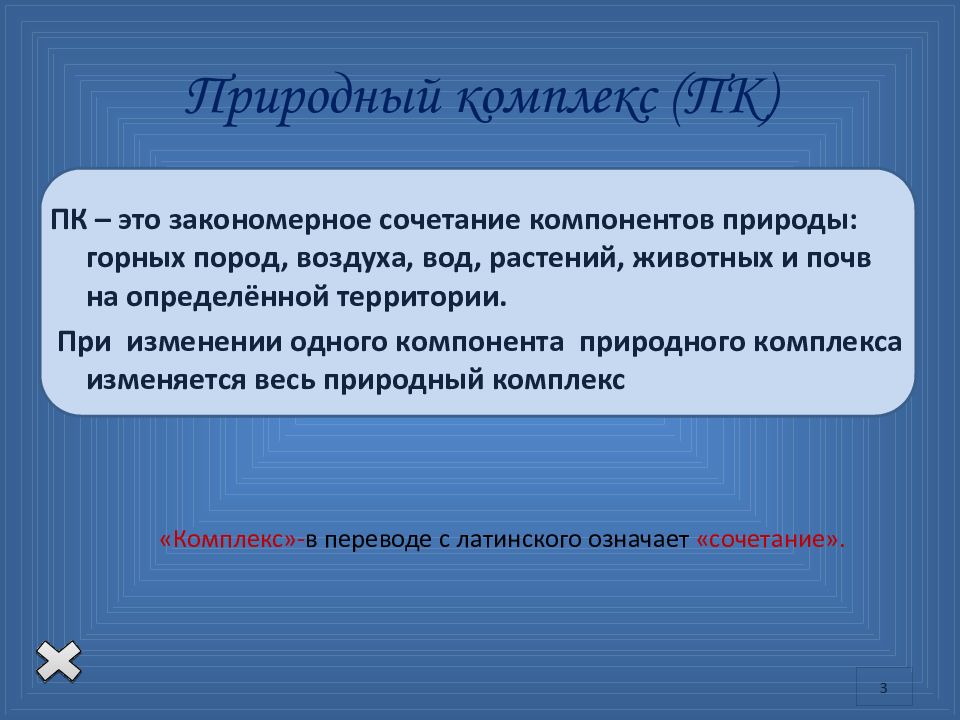 Природный комплекс (ПК)

ПК – это закономерное сочетание компонентов природы: горных пород, воздуха, вод, растений, животных и почв на определённой территории.

При изменении одного компонента природного комплекса изменяется весь природный комплекс

«Комплекс»-в переводе с латинского означает «сочетание».

3